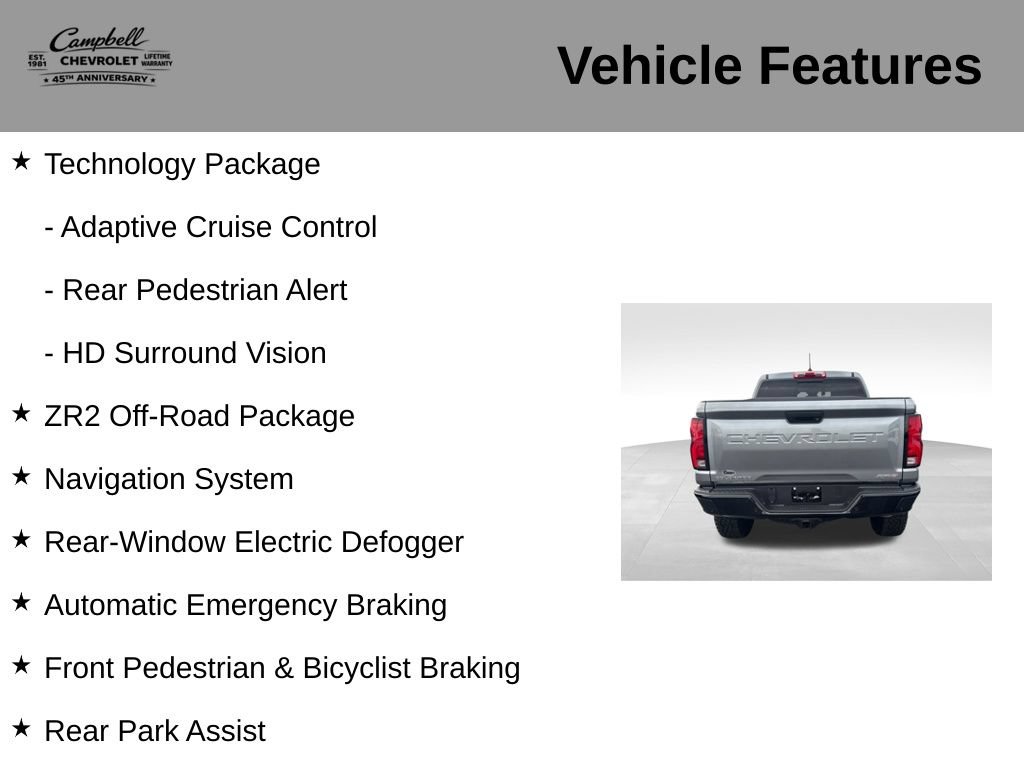 Campbell
EST. 1981 CHEVROLET LIFETIME WARRANTY
★ 45TH ANNIVERSARY ★

Vehicle Features

★ Technology Package

- Adaptive Cruise Control

- Rear Pedestrian Alert

- HD Surround Vision

★ ZR2 Off-Road Package

★ Navigation System

★ Rear-Window Electric Defogger

★ Automatic Emergency Braking

★ Front Pedestrian & Bicyclist Braking

★ Rear Park Assist

CHEVROLET